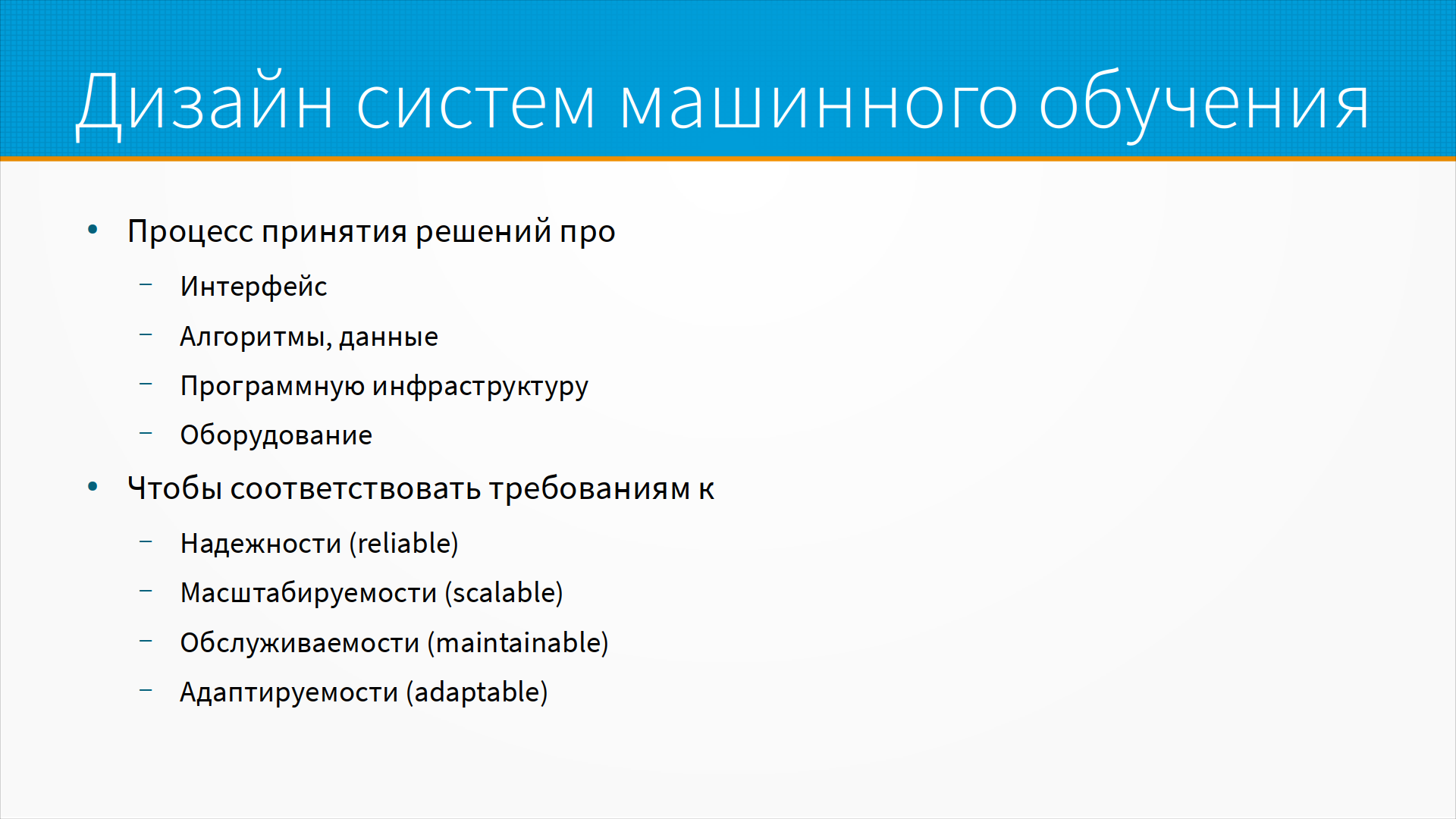 Дизайн систем машинного обучения

• Процесс принятия решений про
  – Интерфейс
  – Алгоритмы, данные
  – Программную инфраструктуру
  – Оборудование
• Чтобы соответствовать требованиям к
  – Надежности (reliable)
  – Масштабируемости (scalable)
  – Обслуживаемости (maintainable)
  – Адаптируемости (adaptable)